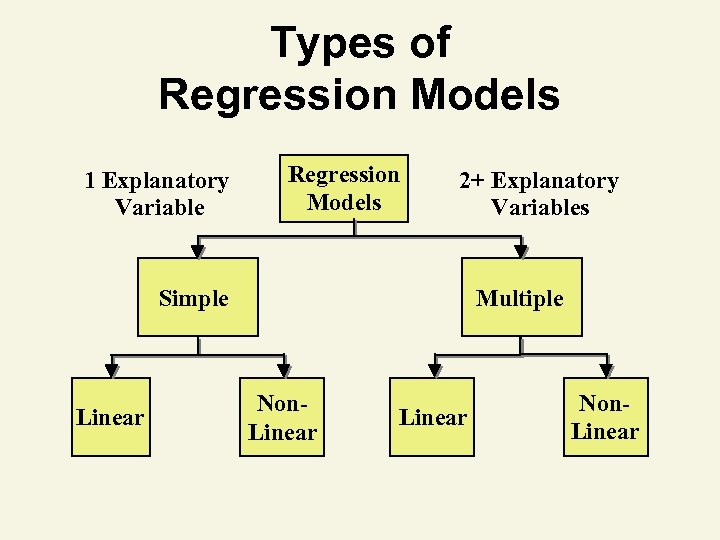 Types of Regression Models

1 Explanatory Variable

Regression Models

2+ Explanatory Variables

Simple

Multiple

Linear

Non-Linear

Linear

Non-Linear